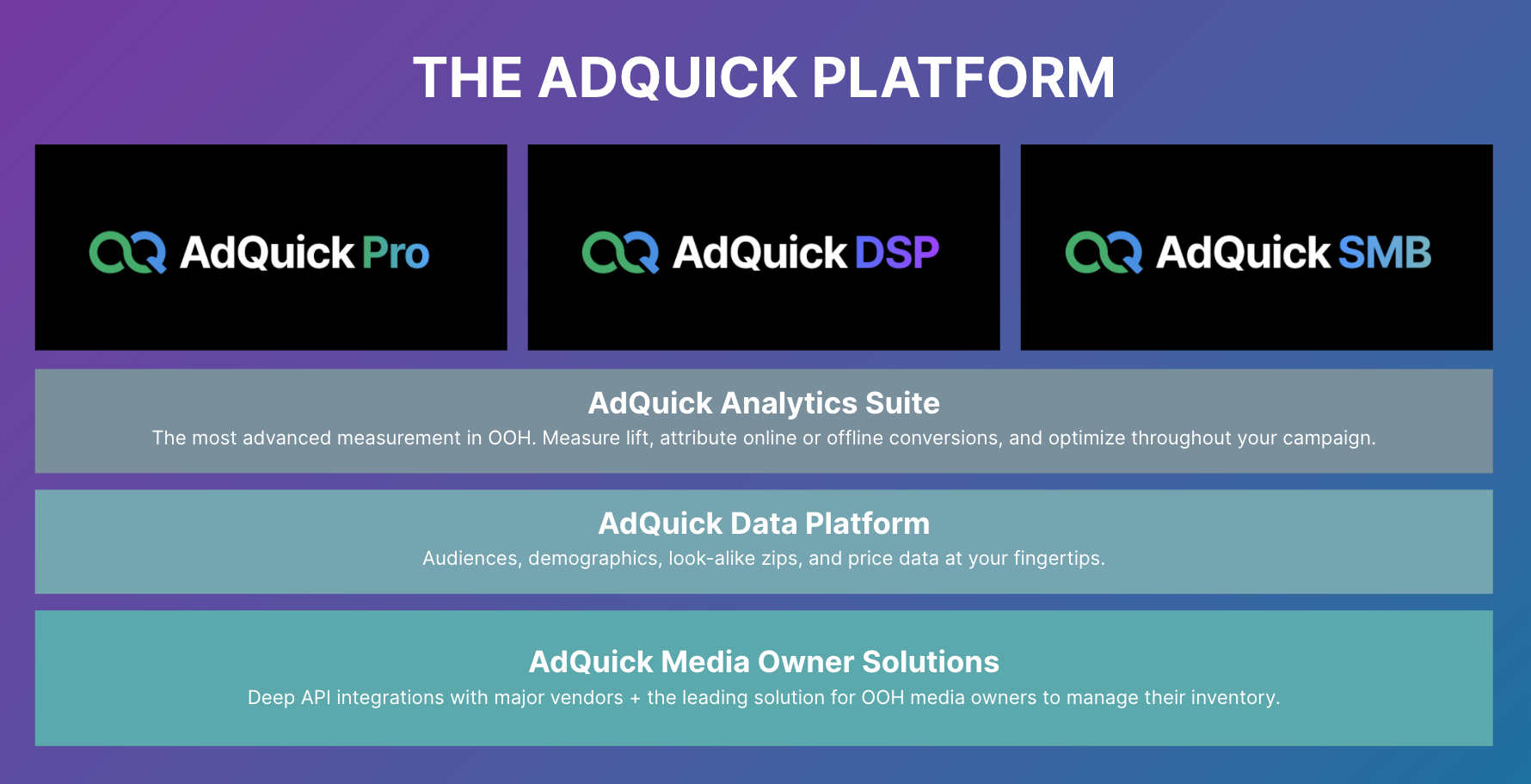 THE ADQUICK PLATFORM

AdQuick Pro

AdQuick DSP

AdQuick SMB

AdQuick Analytics Suite
The most advanced measurement in OOH. Measure lift, attribute online or offline conversions, and optimize throughout your campaign.

AdQuick Data Platform
Audiences, demographics, look-alike zips, and price data at your fingertips.

AdQuick Media Owner Solutions
Deep API integrations with major vendors + the leading solution for OOH media owners to manage their inventory.